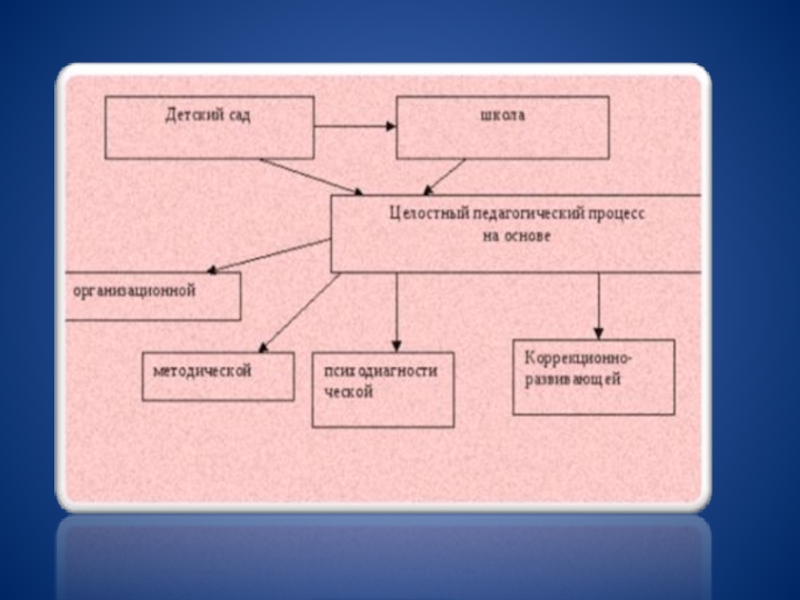 Детский сад

школа

Целостный педагогический процесс на основе

организационной

методической

психодиагностической

Коррекционно-развивающей